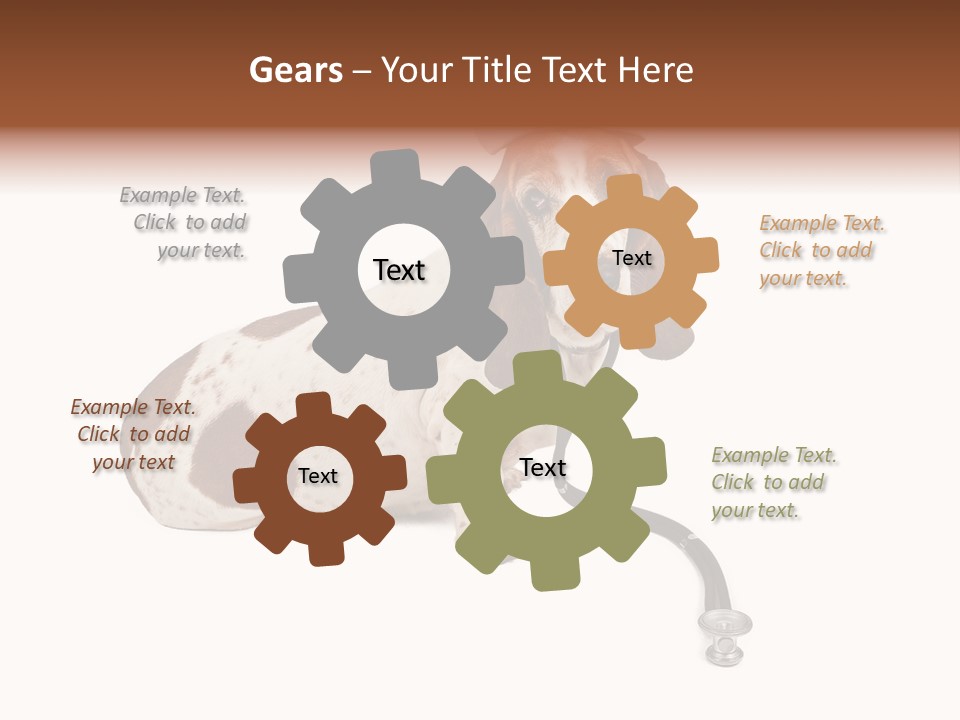 Gears – Your Title Text Here

Example Text. Click to add your text.

Text

Text

Example Text. Click to add your text.

Example Text. Click to add your text

Text

Text

Example Text. Click to add your text.